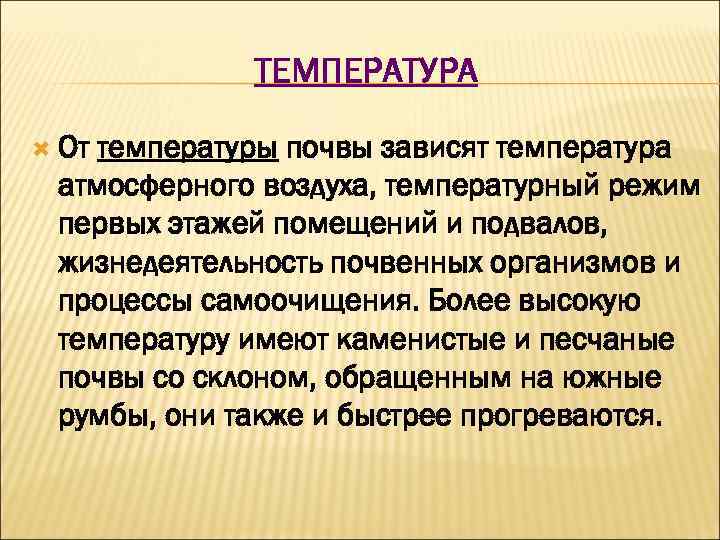 ТЕМПЕРАТУРА

От температуры почвы зависят температура атмосферного воздуха, температурный режим первых этажей помещений и подвалов, жизнедеятельность почвенных организмов и процессы самоочищения. Более высокую температуру имеют каменистые и песчаные почвы со склоном, обращенным на южные румбы, они также и быстрее прогреваются.